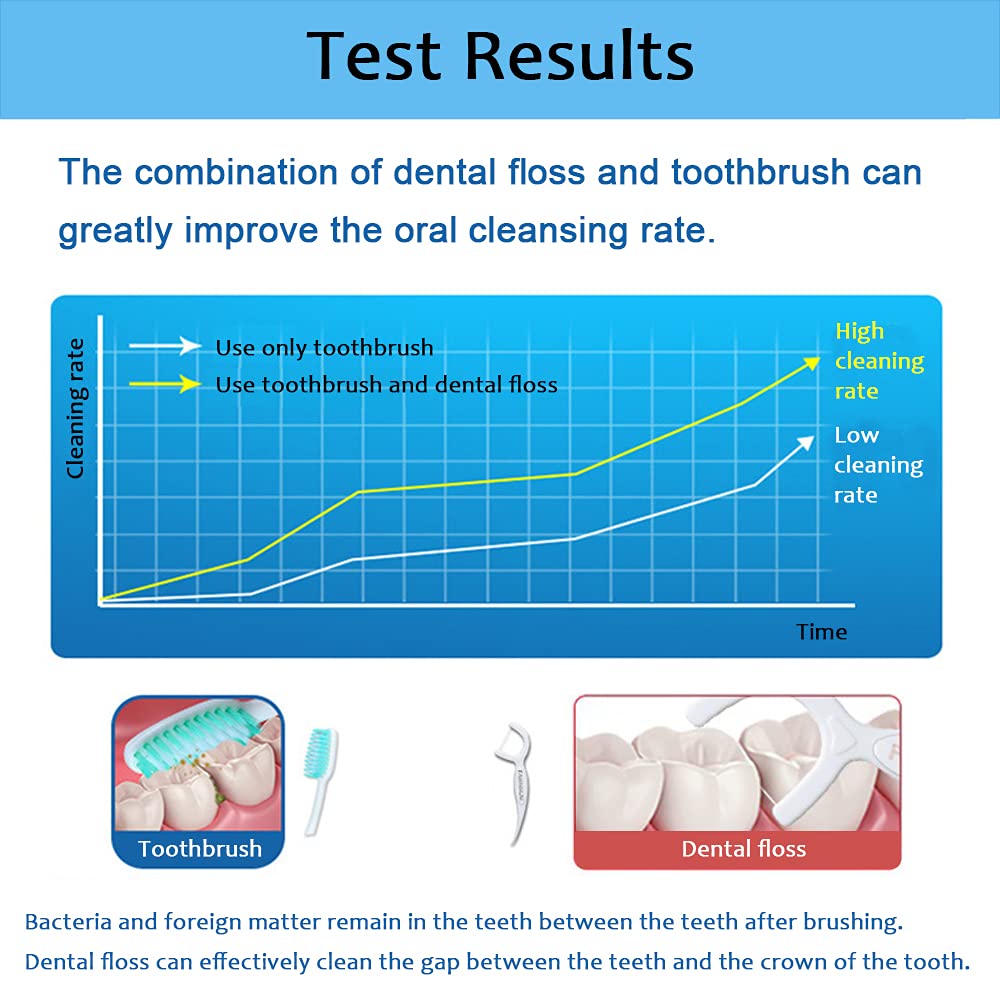 Test Results

The combination of dental floss and toothbrush can greatly improve the oral cleansing rate.

Cleaning rate

Use only toothbrush
Use toothbrush and dental floss

High cleaning rate

Low cleaning rate

Time

Toothbrush

Dental floss

Bacteria and foreign matter remain in the teeth between the teeth after brushing.
Dental floss can effectively clean the gap between the teeth and the crown of the tooth.